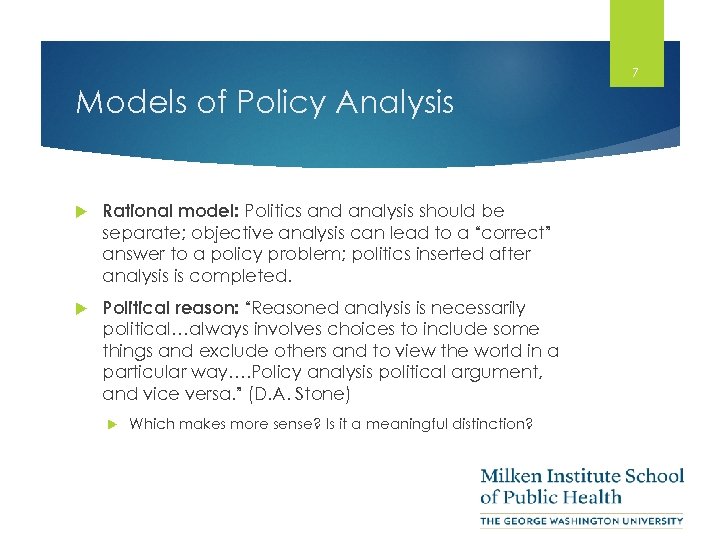 7

Models of Policy Analysis

Rational model: Politics and analysis should be separate; objective analysis can lead to a "correct" answer to a policy problem; politics inserted after analysis is completed.

Political reason: "Reasoned analysis is necessarily political…always involves choices to include some things and exclude others and to view the world in a particular way….Policy analysis political argument, and vice versa." (D.A. Stone)

Which makes more sense? Is it a meaningful distinction?

Milken Institute School of Public Health
THE GEORGE WASHINGTON UNIVERSITY